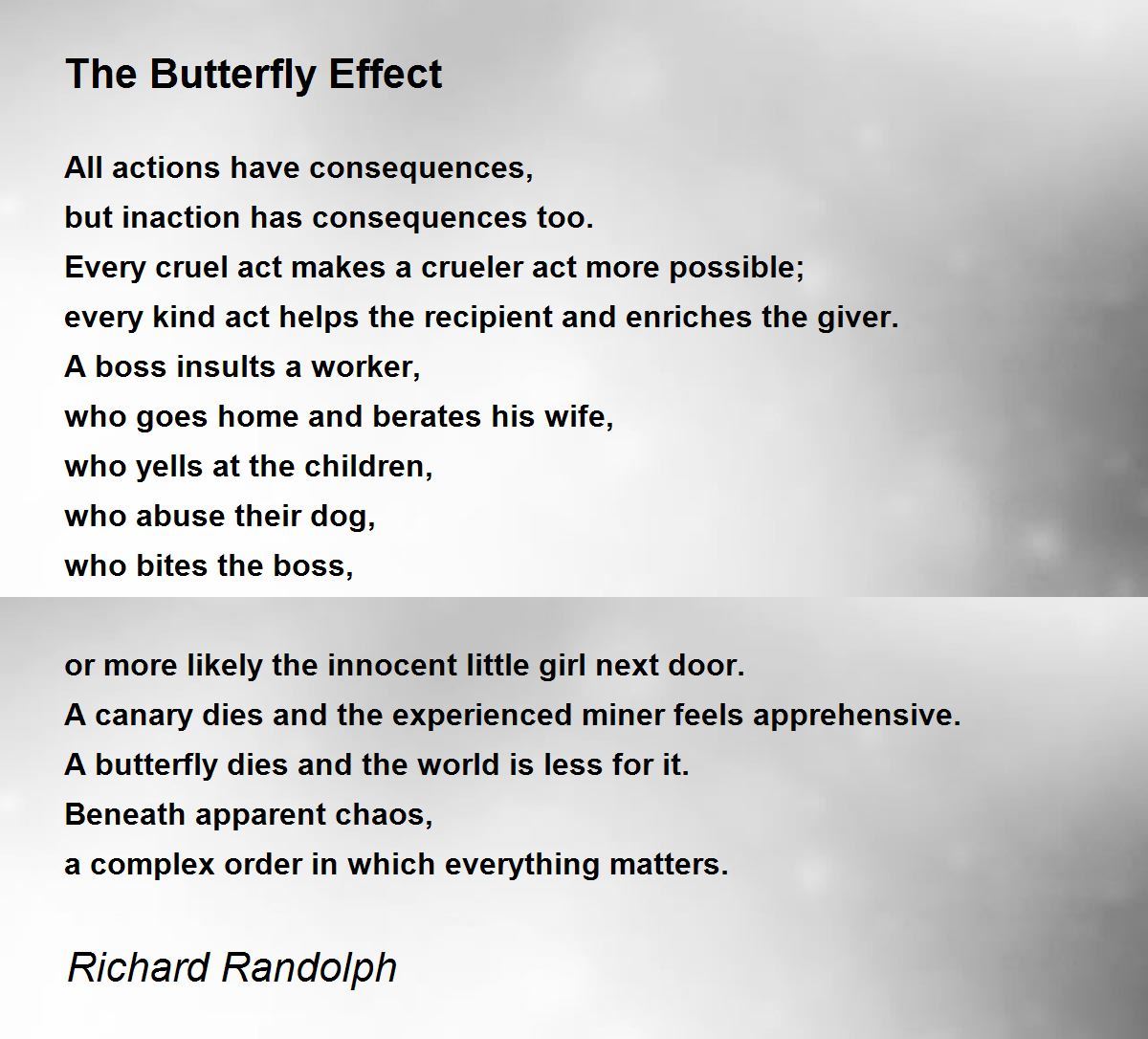 The Butterfly Effect

All actions have consequences,
but inaction has consequences too.
Every cruel act makes a crueler act more possible;
every kind act helps the recipient and enriches the giver.
A boss insults a worker,
who goes home and berates his wife,
who yells at the children,
who abuse their dog,
who bites the boss,

or more likely the innocent little girl next door.
A canary dies and the experienced miner feels apprehensive.
A butterfly dies and the world is less for it.
Beneath apparent chaos,
a complex order in which everything matters.

Richard Randolph